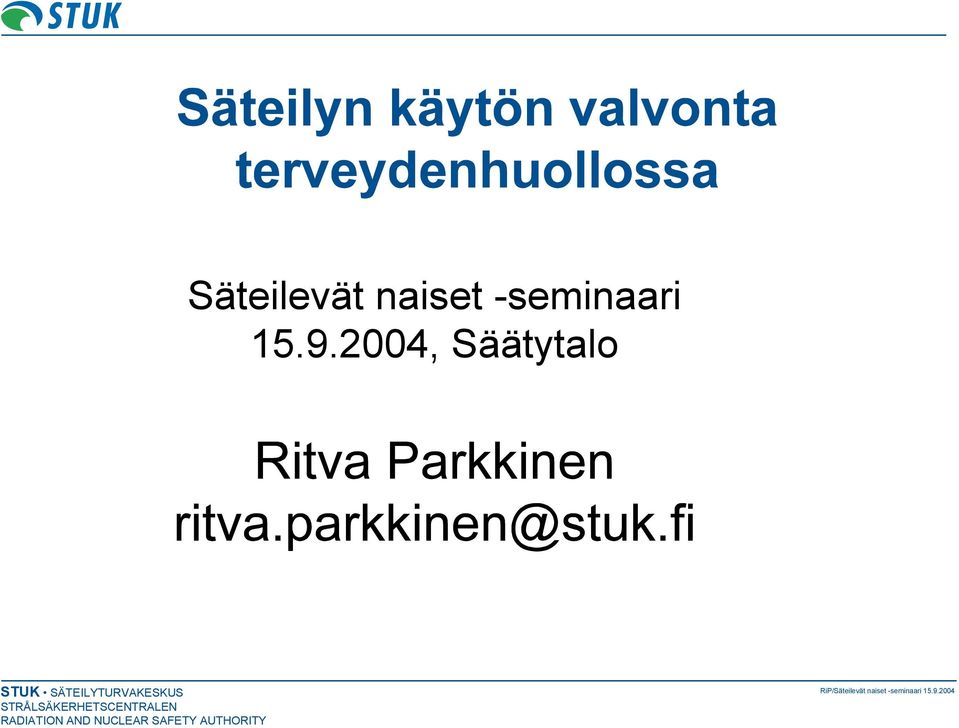 STUK

Säteilyn käytön valvonta terveydenhuollossa

Säteilevät naiset -seminaari
15.9.2004, Säätytalo

Ritva Parkkinen
ritva.parkkinen@stuk.fi

STUK • SÄTEILYTURVAKESKUS
STRÅLSÄKERHETSCENTRALEN
RADIATION AND NUCLEAR SAFETY AUTHORITY

RiP/Säteilevät naiset -seminaari 15.9.2004